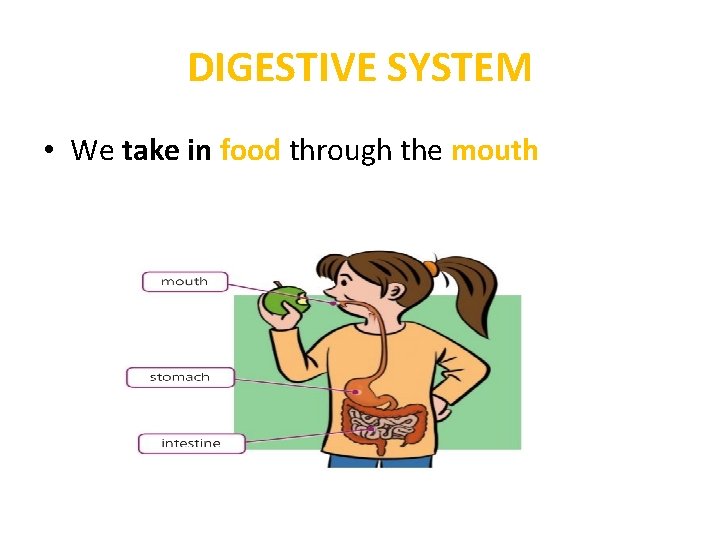 DIGESTIVE SYSTEM

• We take in food through the mouth

mouth

stomach

intestine